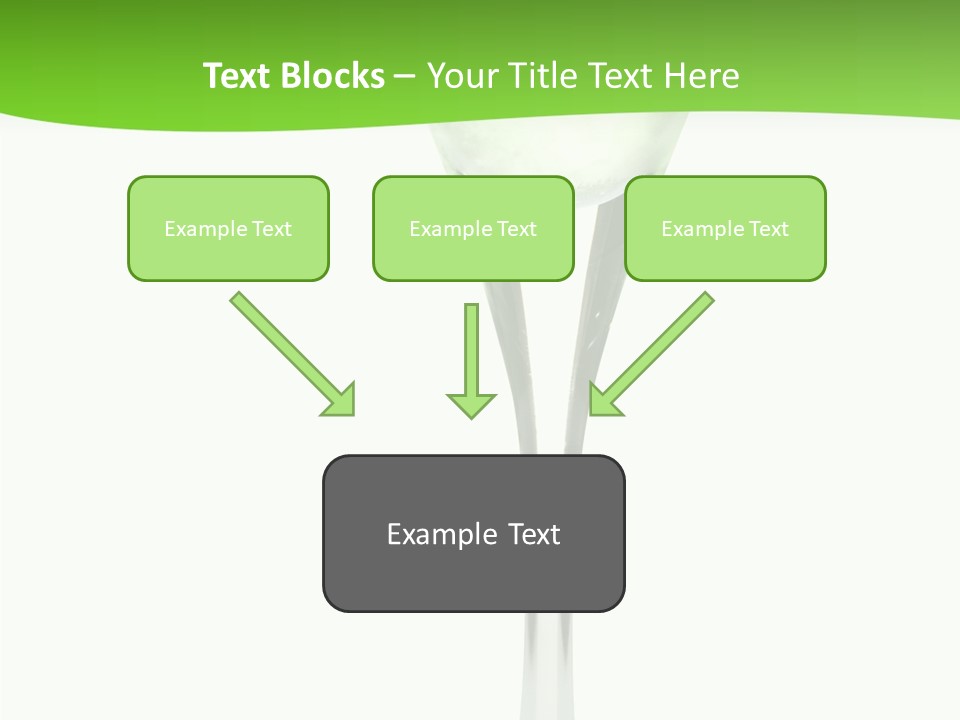 Text Blocks – Your Title Text Here

Example Text

Example Text

Example Text

Example Text